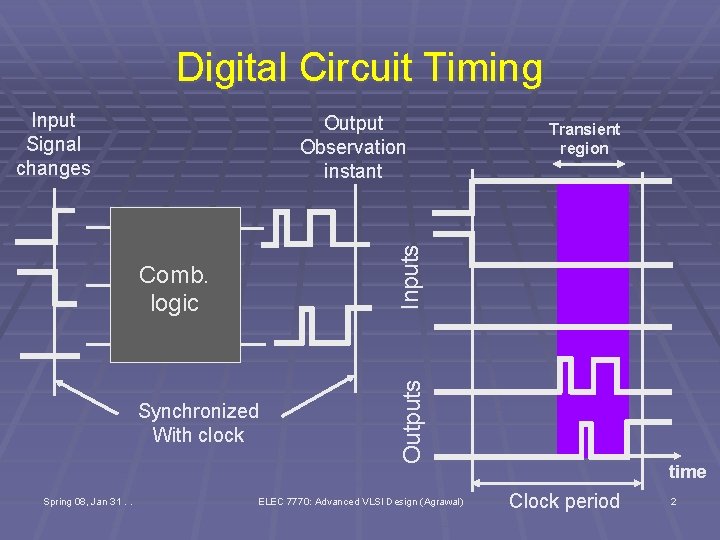 Digital Circuit Timing

Input Signal changes

Output Observation instant

Transient region

Comb. logic

Inputs

Outputs

Synchronized With clock

time

Clock period

Spring 08, Jan 31 . .

ELEC 7770: Advanced VLSI Design (Agrawal)

2